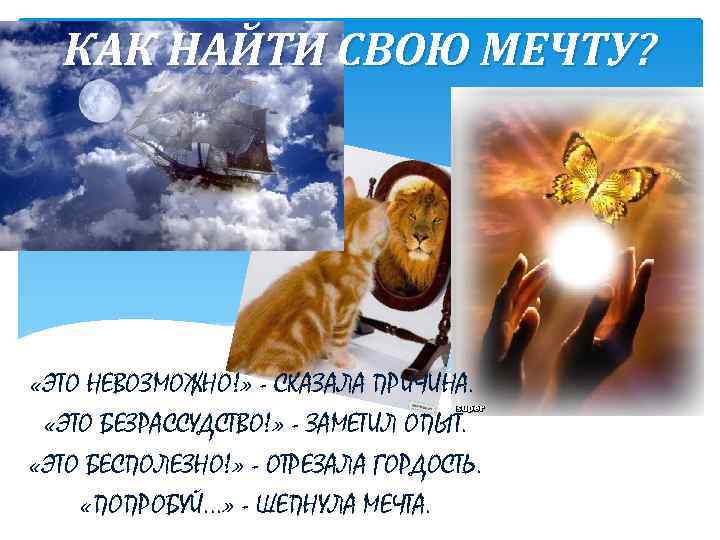 КАК НАЙТИ СВОЮ МЕЧТУ?

«ЭТО НЕВОЗМОЖНО!» - СКАЗАЛА ПРИЧИНА.
«ЭТО БЕЗРАССУДСТВО!» - ЗАМЕТИЛ ОПЫТ.
«ЭТО БЕСПОЛЕЗНО!» - ОТРЕЗАЛА ГОРДОСТЬ.
«ПОПРОБУЙ...» - ШЕПНУЛА МЕЧТА.